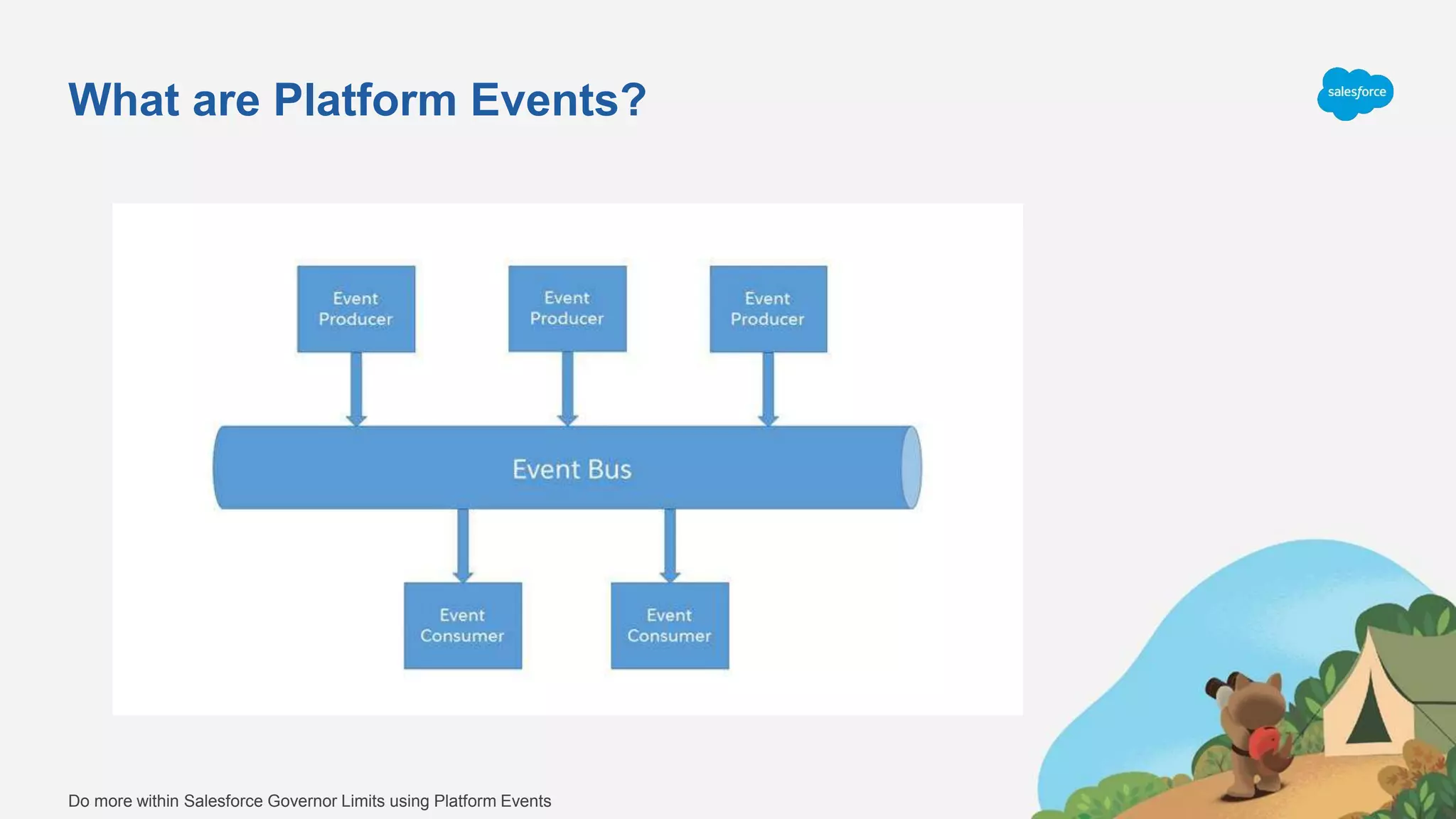 What are Platform Events?

salesforce

Event Producer

Event Producer

Event Producer

Event Bus

Event Consumer

Event Consumer

Do more within Salesforce Governor Limits using Platform Events